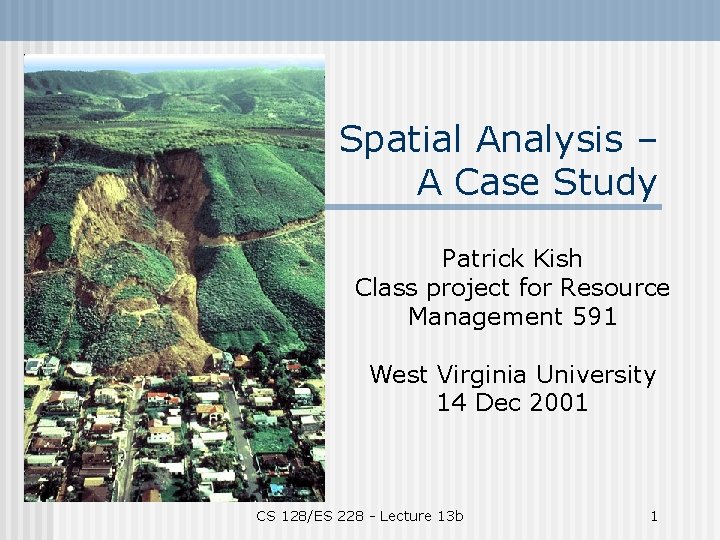 Spatial Analysis – A Case Study

Patrick Kish
Class project for Resource Management 591

West Virginia University
14 Dec 2001

CS 128/ES 228 - Lecture 13b

1